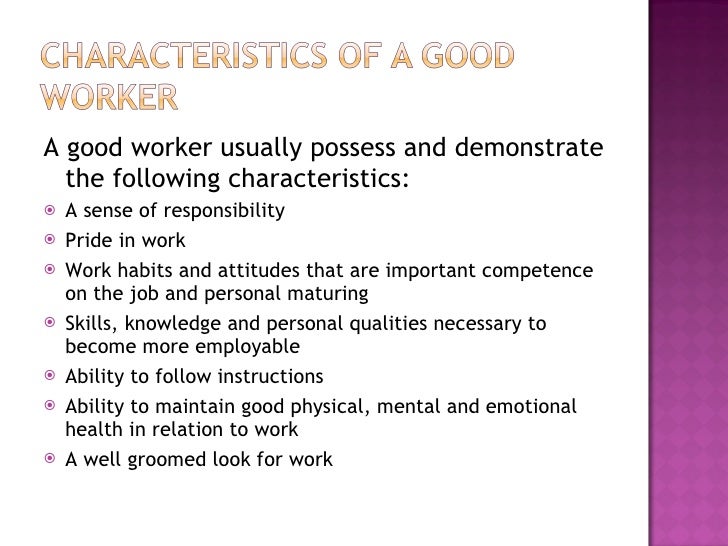 CHARACTERISTICS OF A GOOD WORKER

A good worker usually possess and demonstrate the following characteristics:

- A sense of responsibility
- Pride in work
- Work habits and attitudes that are important competence on the job and personal maturing
- Skills, knowledge and personal qualities necessary to become more employable
- Ability to follow instructions
- Ability to maintain good physical, mental and emotional health in relation to work
- A well groomed look for work